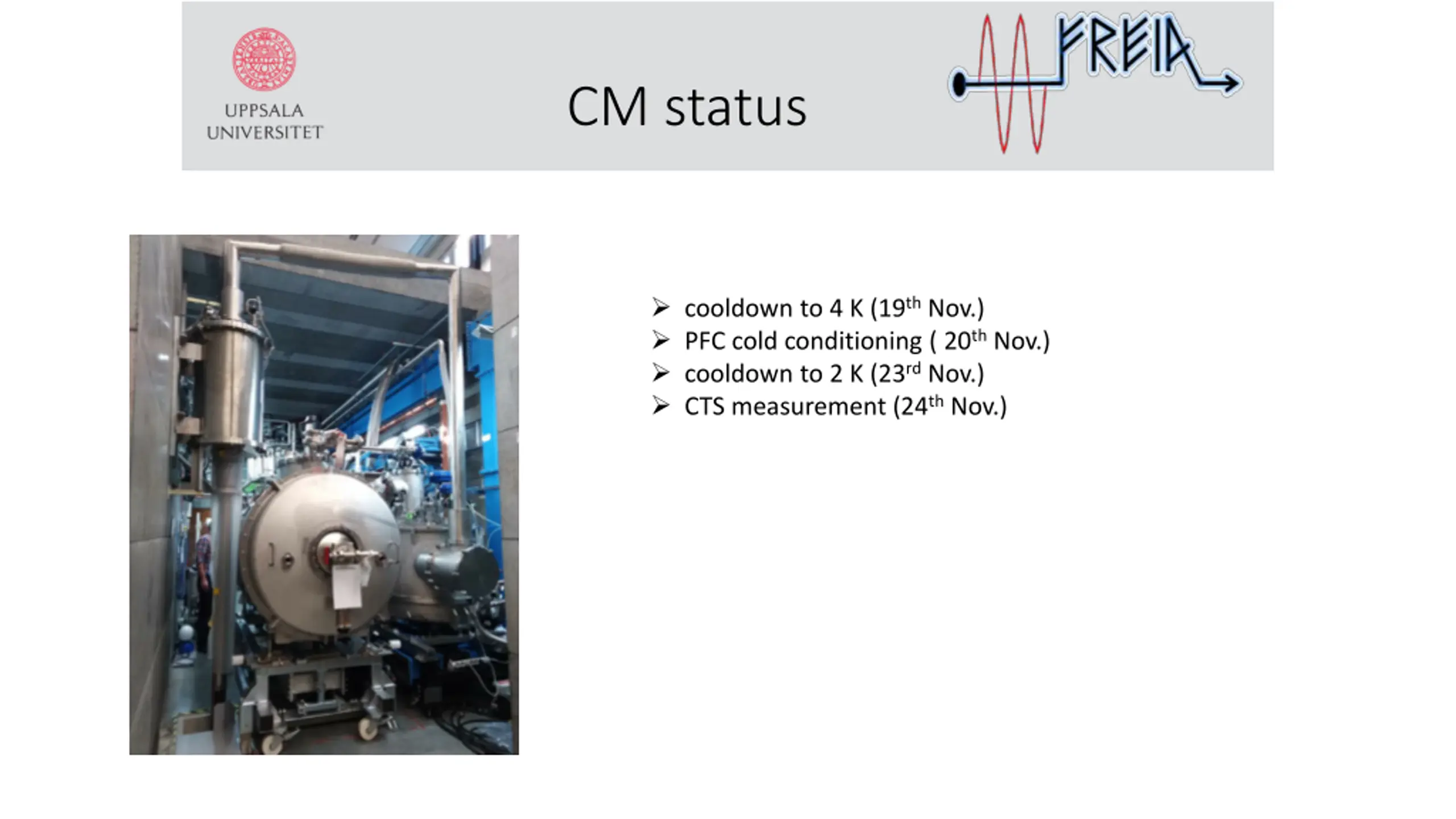 UPPSALA UNIVERSITET

CM status

FREIA

➢ cooldown to 4 K (19$^{th}$ Nov.)
➢ PFC cold conditioning ( 20$^{th}$ Nov.)
➢ cooldown to 2 K (23$^{rd}$ Nov.)
➢ CTS measurement (24$^{th}$ Nov.)